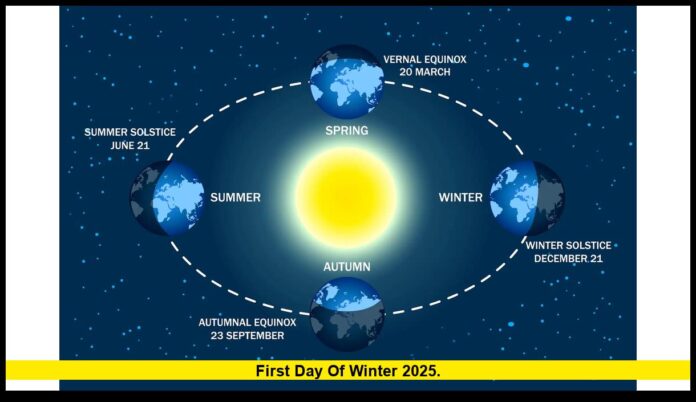 VERNAL EQUINOX
20 MARCH

SPRING

SUMMER SOLSTICE
JUNE 21

SUMMER

WINTER

WINTER SOLSTICE
DECEMBER 21

AUTUMN

AUTUMNAL EQUINOX
23 SEPTEMBER

First Day Of Winter 2025.